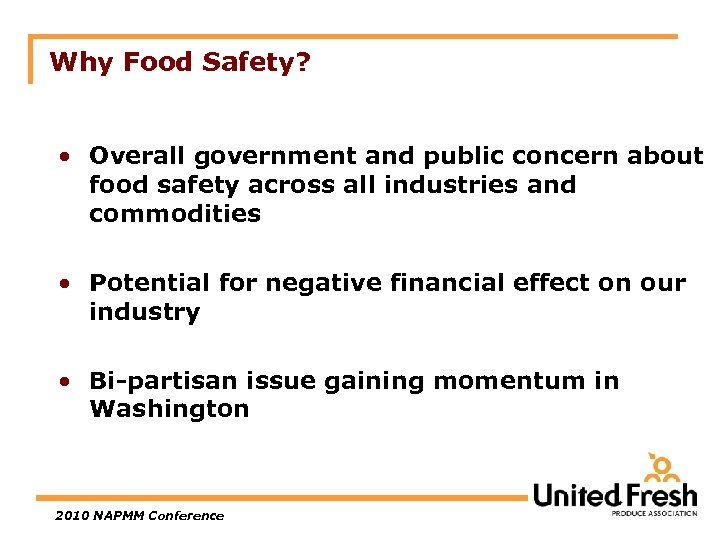 Why Food Safety?

• Overall government and public concern about food safety across all industries and commodities

• Potential for negative financial effect on our industry

• Bi-partisan issue gaining momentum in Washington

2010 NAPMM Conference

United Fresh
PRODUCE ASSOCIATION